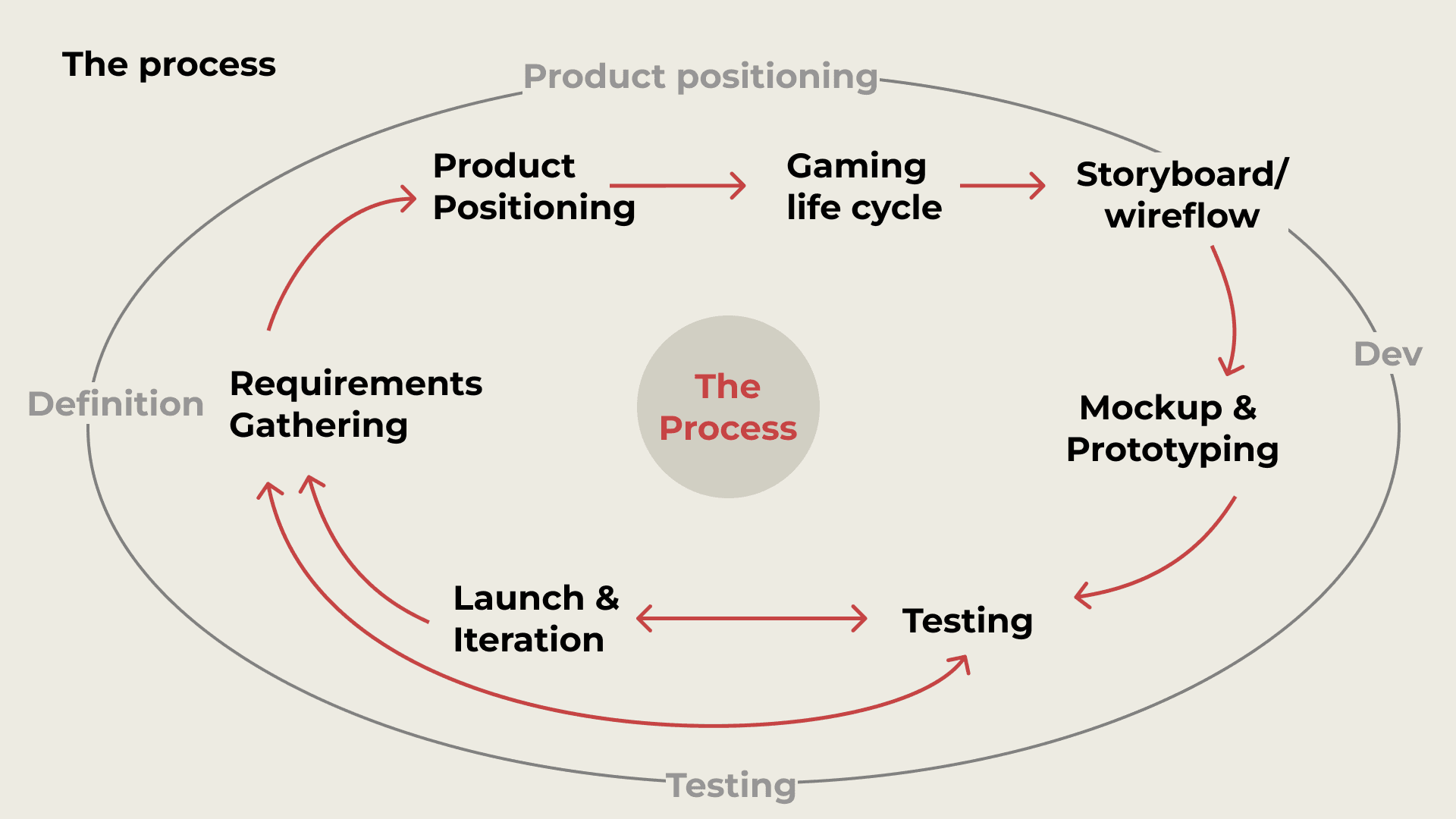 The process

Product positioning

Product Positioning

Gaming life cycle

Storyboard/ wireflow

Dev

Definition

Requirements Gathering

The Process

Mockup & Prototyping

Launch & Iteration

Testing

Testing